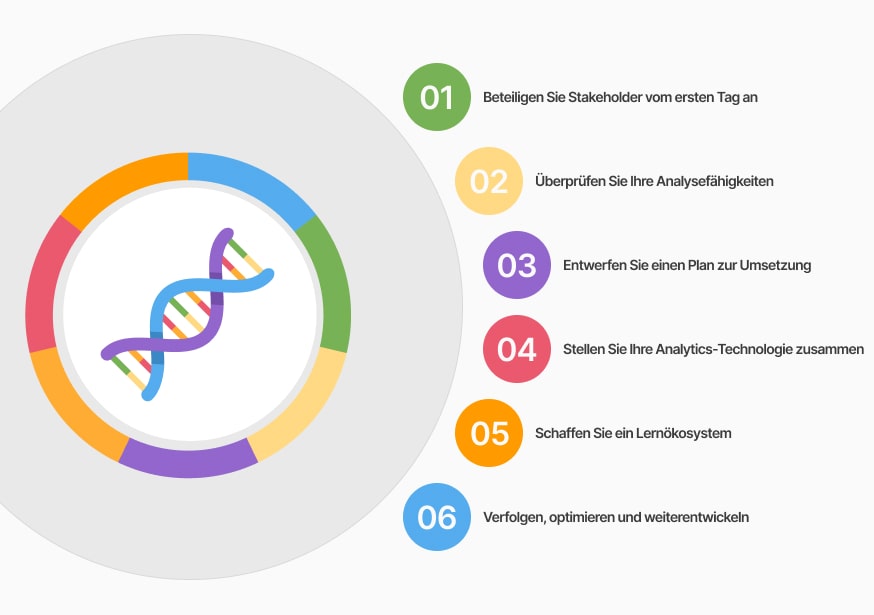 01 Beteiligen Sie Stakeholder vom ersten Tag an

02 Überprüfen Sie Ihre Analysefähigkeiten

03 Entwerfen Sie einen Plan zur Umsetzung

04 Stellen Sie Ihre Analytics-Technologie zusammen

05 Schaffen Sie ein Lernökosystem

06 Verfolgen, optimieren und weiterentwickeln